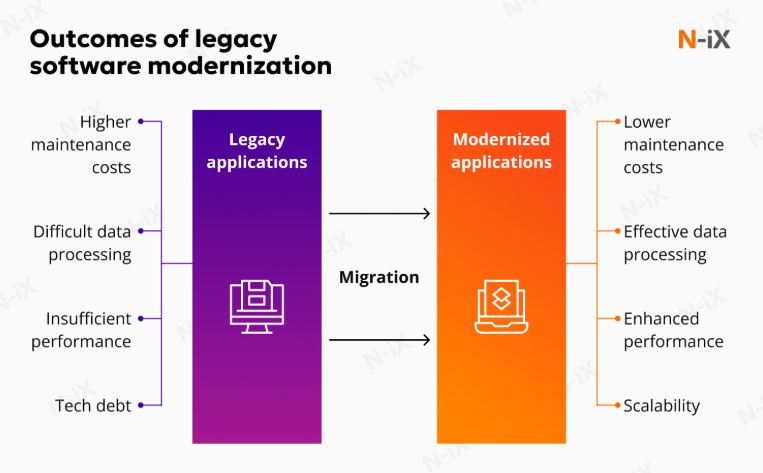 Outcomes of legacy software modernization

N-iX

Higher maintenance costs

Difficult data processing

Insufficient performance

Tech debt

Legacy applications

Migration

Modernized applications

Lower maintenance costs

Effective data processing

Enhanced performance

Scalability